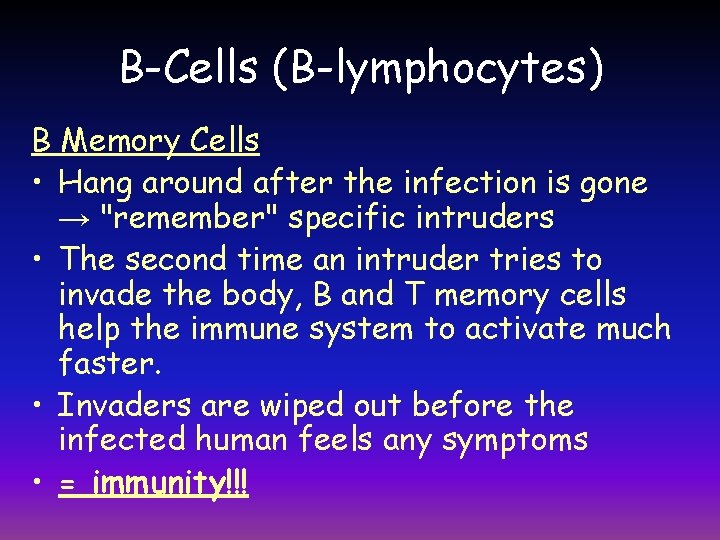 B-Cells (B-lymphocytes)

B Memory Cells

• Hang around after the infection is gone → "remember" specific intruders
• The second time an intruder tries to invade the body, B and T memory cells help the immune system to activate much faster.
• Invaders are wiped out before the infected human feels any symptoms
• = immunity!!!